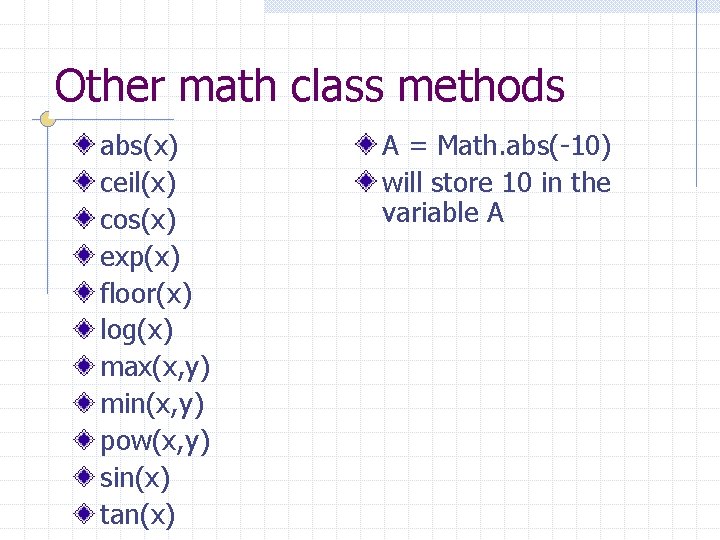 Other math class methods

abs(x)
ceil(x)
cos(x)
exp(x)
floor(x)
log(x)
max(x,y)
min(x,y)
pow(x,y)
sin(x)
tan(x)

A = Math.abs(-10)
will store 10 in the variable A